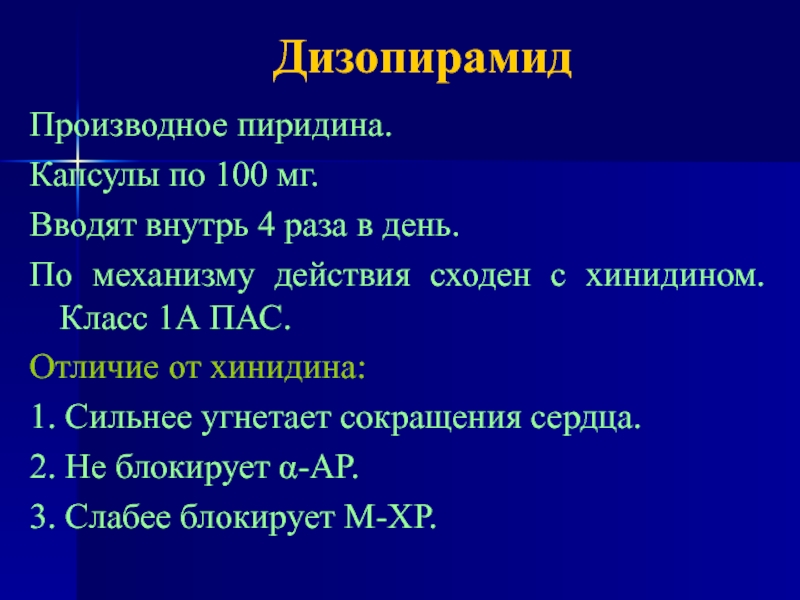 Дизопирамид

Производное пиридина.

Капсулы по 100 мг.

Вводят внутрь 4 раза в день.

По механизму действия сходен с хинидином. Класс 1А ПАС.

Отличие от хинидина:

1. Сильнее угнетает сокращения сердца.

2. Не блокирует α-АР.

3. Слабее блокирует М-ХР.